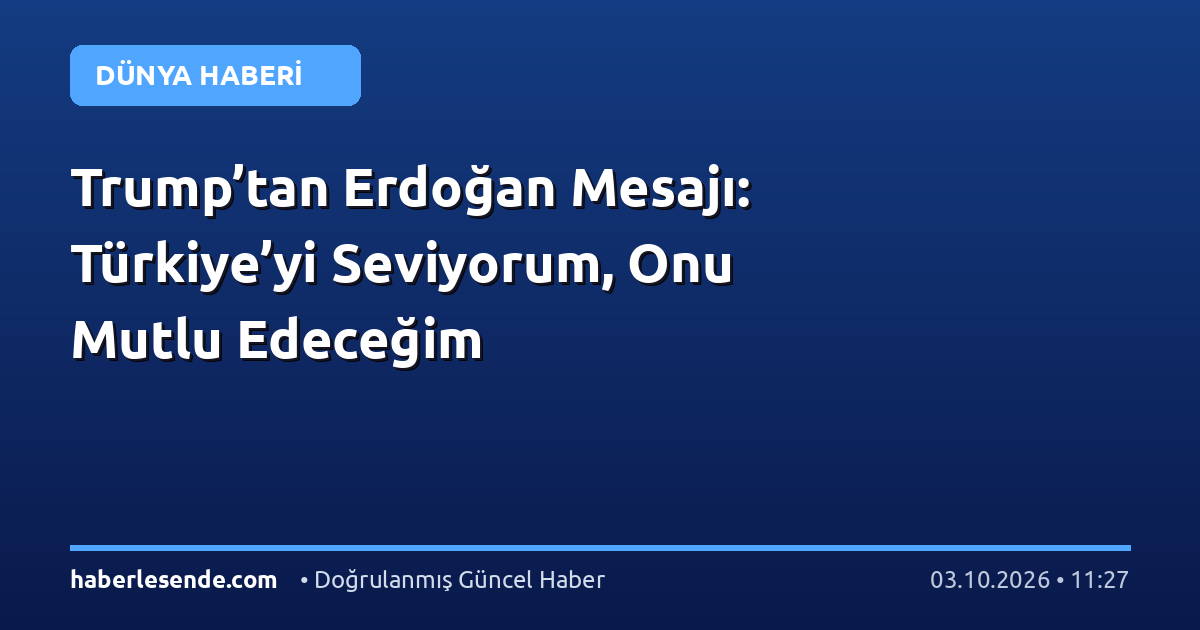 DÜNYA HABERİ

Trump'tan Erdoğan Mesajı: Türkiye'yi Seviyorum, Onu Mutlu Edeceğim

haberlesende.com • Doğrulanmış Güncel Haber 03.10.2026 • 11:27